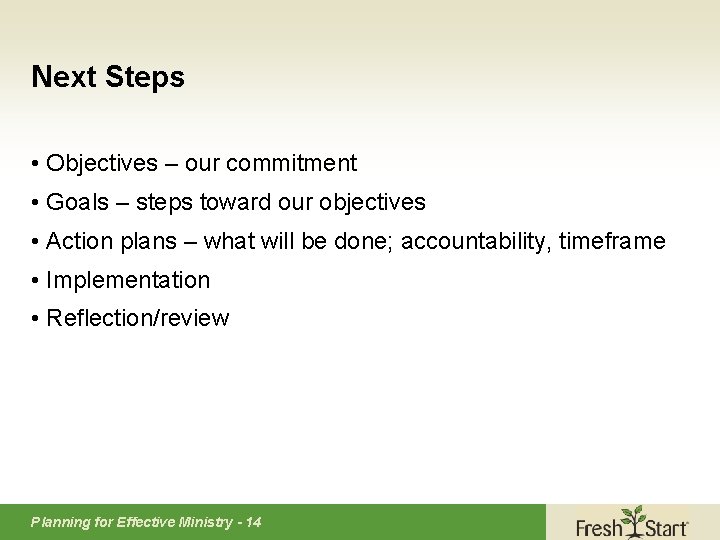 Next Steps

• Objectives – our commitment
• Goals – steps toward our objectives
• Action plans – what will be done; accountability, timeframe
• Implementation
• Reflection/review

Planning for Effective Ministry - 14

Fresh Start